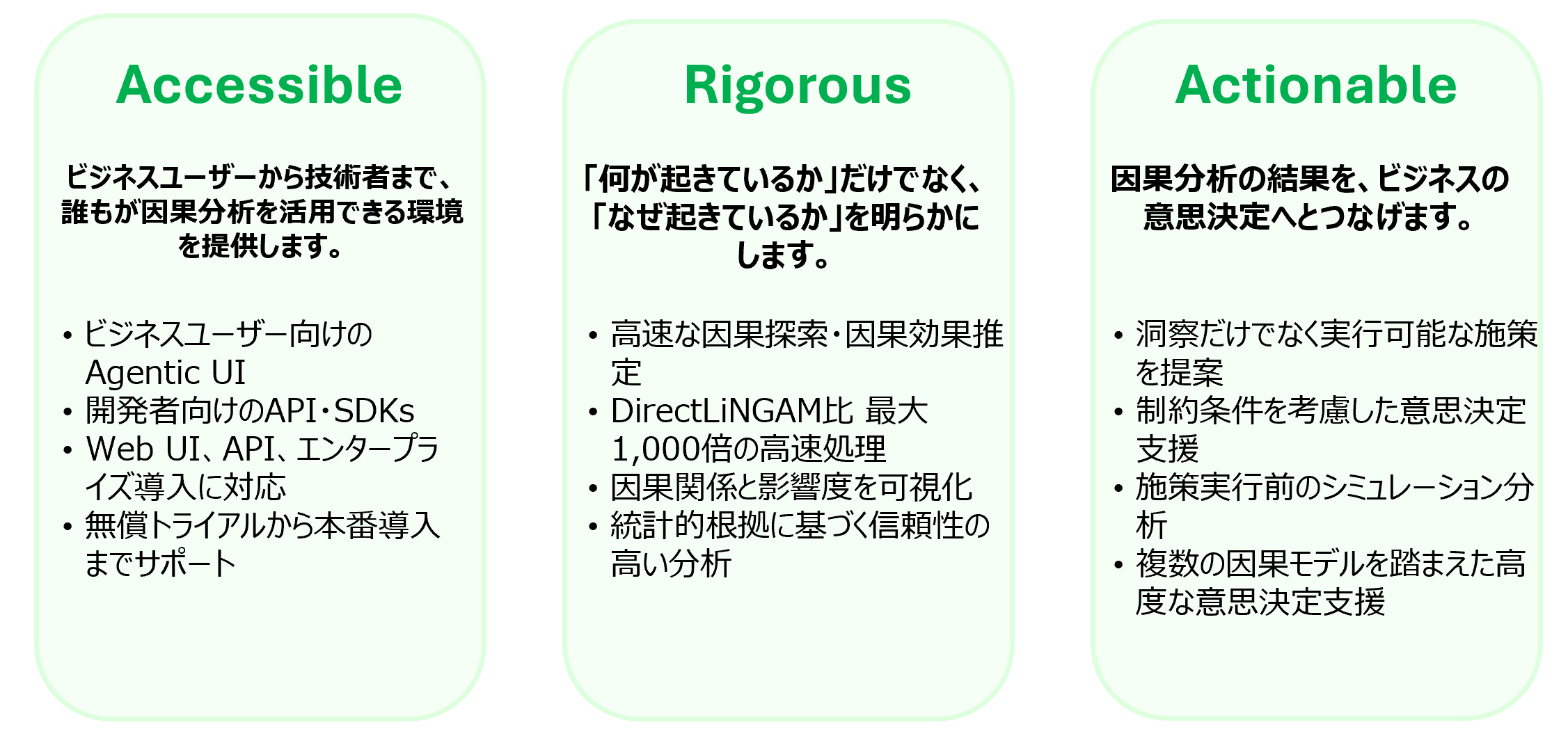 Accessible

ビジネスユーザーから技術者まで、誰もが因果分析を活用できる環境を提供します。

• ビジネスユーザー向けのAgentic UI
• 開発者向けのAPI・SDKs
• Web UI、API、エンタープライズ導入に対応
• 無償トライアルから本番導入までサポート

Rigorous

「何が起きているか」だけでなく、「なぜ起きているか」を明らかにします。

• 高速な因果探索・因果効果推定
• DirectLiNGAM比 最大1,000倍の高速処理
• 因果関係と影響度を可視化
• 統計的根拠に基づく信頼性の高い分析

Actionable

因果分析の結果を、ビジネスの意思決定へとつなげます。

• 洞察だけでなく実行可能な施策を提案
• 制約条件を考慮した意思決定支援
• 施策実行前のシミュレーション分析
• 複数の因果モデルを踏まえた高度な意思決定支援